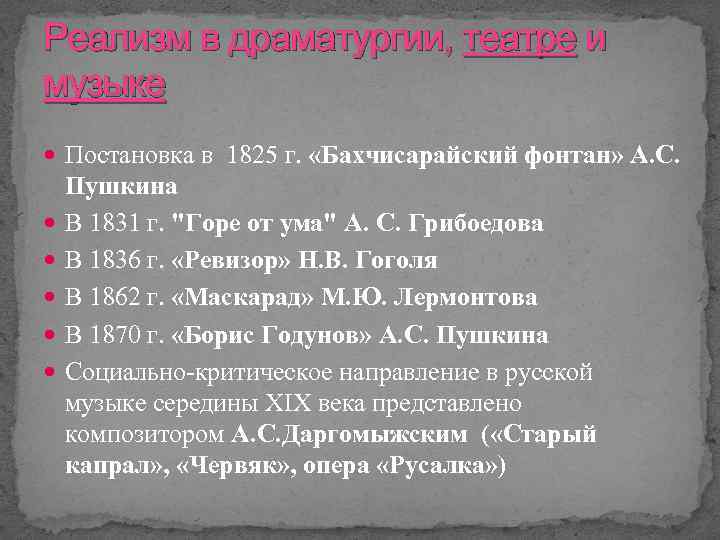 Реализм в драматургии, театре и музыке

- Постановка в 1825 г. «Бахчисарайский фонтан» А.С. Пушкина
- В 1831 г. "Горе от ума" А. С. Грибоедова
- В 1836 г. «Ревизор» Н.В. Гоголя
- В 1862 г. «Маскарад» М.Ю. Лермонтова
- В 1870 г. «Борис Годунов» А.С. Пушкина
- Социально-критическое направление в русской музыке середины XIX века представлено композитором А.С.Даргомыжским («Старый капрал», «Червяк», опера «Русалка»)